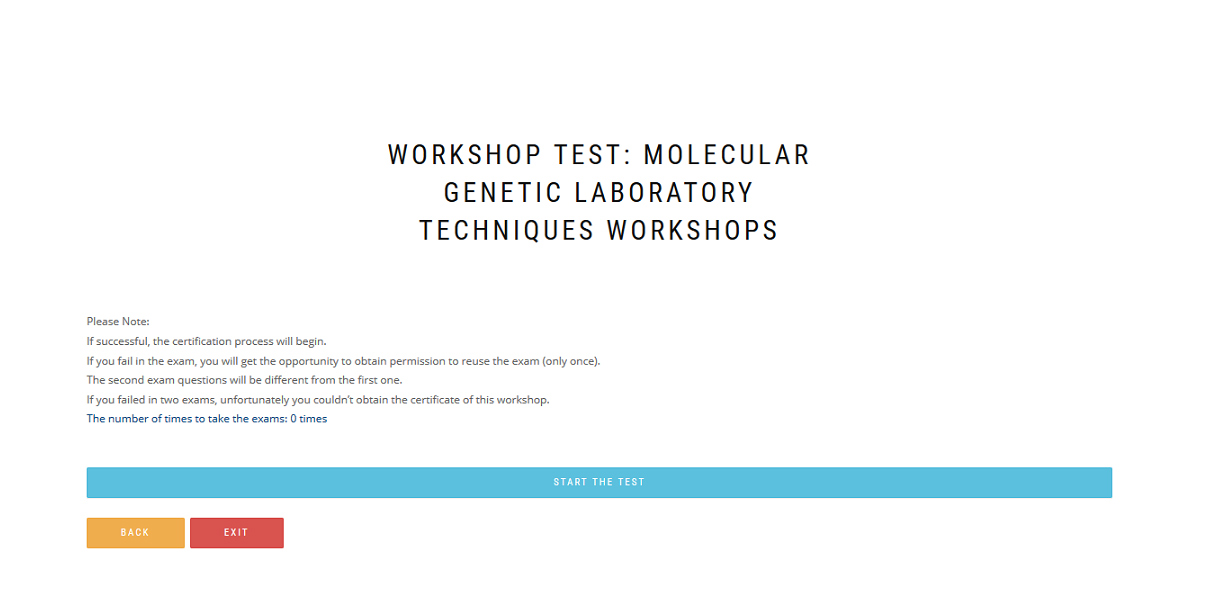 WORKSHOP TEST: MOLECULAR GENETIC LABORATORY TECHNIQUES WORKSHOPS

Please Note:
If successful, the certification process will begin.
If you fail in the exam, you will get the opportunity to obtain permission to reuse the exam (only once).
The second exam questions will be different from the first one.
If you failed in two exams, unfortunately you couldn't obtain the certificate of this workshop.
The number of times to take the exams: 0 times

START THE TEST

BACK

EXIT